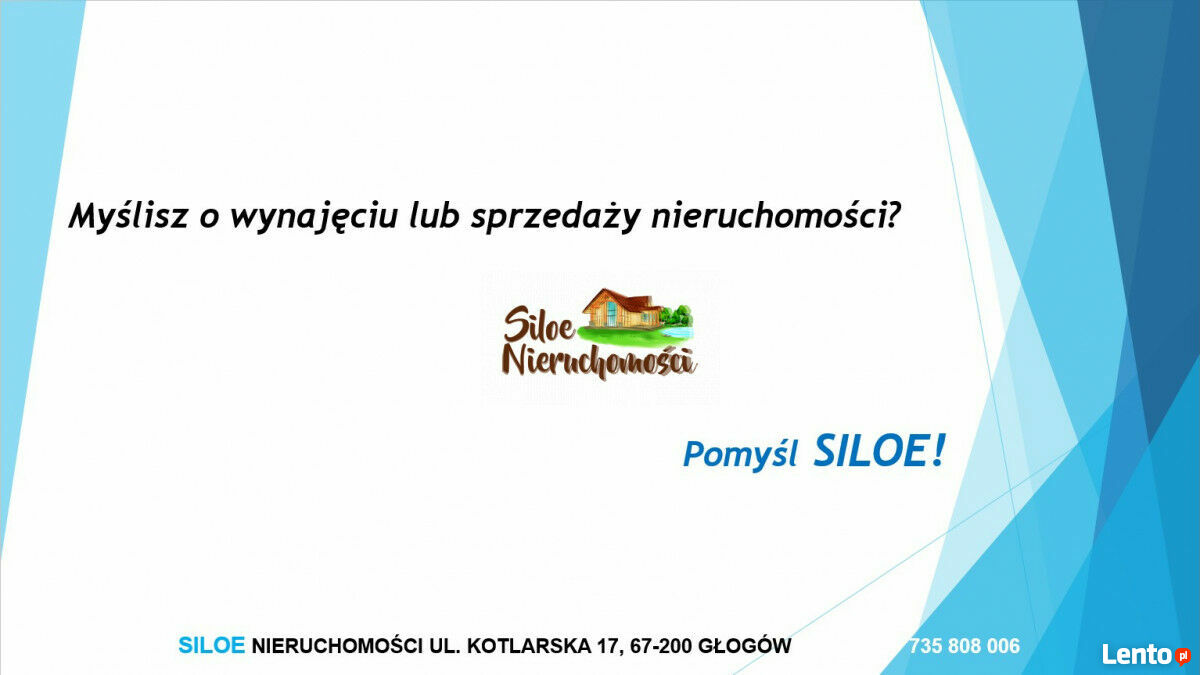 Myślisz o wynajęciu lub sprzedaży nieruchomości?

Siloe Nieruchomości

Pomyśl SILOE!

SILOE NIERUCHOMOŚCI UL. KOTLARSKA 17, 67-200 GŁOGÓW 735 808 006

Lento.pl